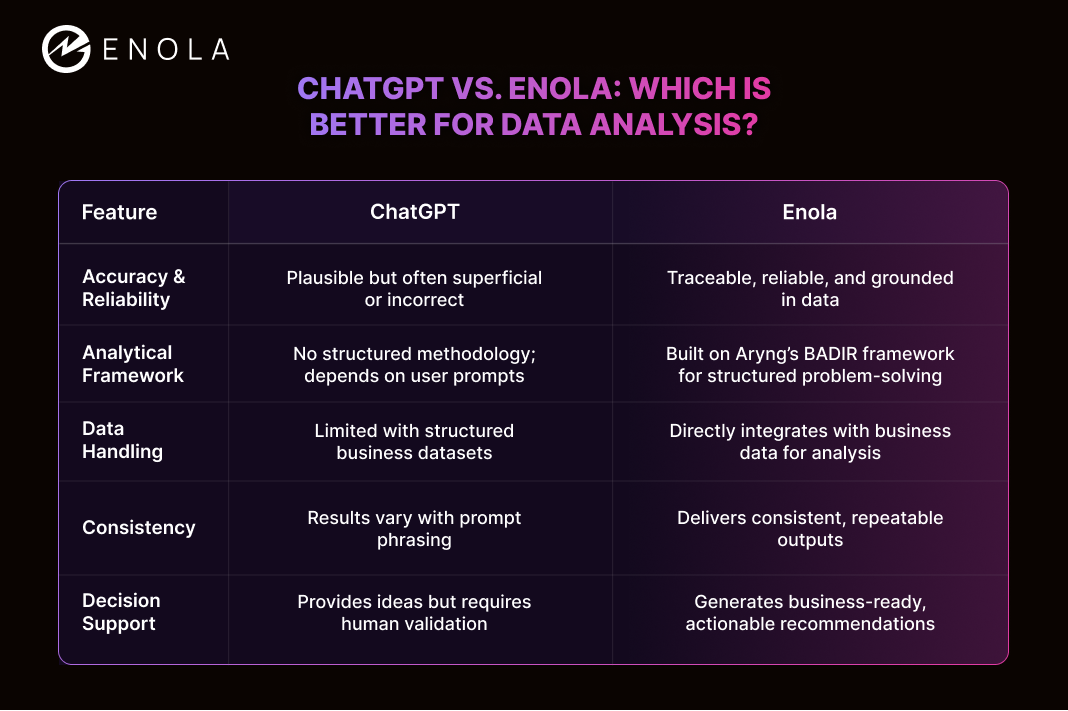 ENOLA

CHATGPT VS. ENOLA: WHICH IS BETTER FOR DATA ANALYSIS?

| Feature | ChatGPT | Enola |
|---|---|---|
| Accuracy & Reliability | Plausible but often superficial or incorrect | Traceable, reliable, and grounded in data |
| Analytical Framework | No structured methodology; depends on user prompts | Built on Aryng's BADIR framework for structured problem-solving |
| Data Handling | Limited with structured business datasets | Directly integrates with business data for analysis |
| Consistency | Results vary with prompt phrasing | Delivers consistent, repeatable outputs |
| Decision Support | Provides ideas but requires human validation | Generates business-ready, actionable recommendations |